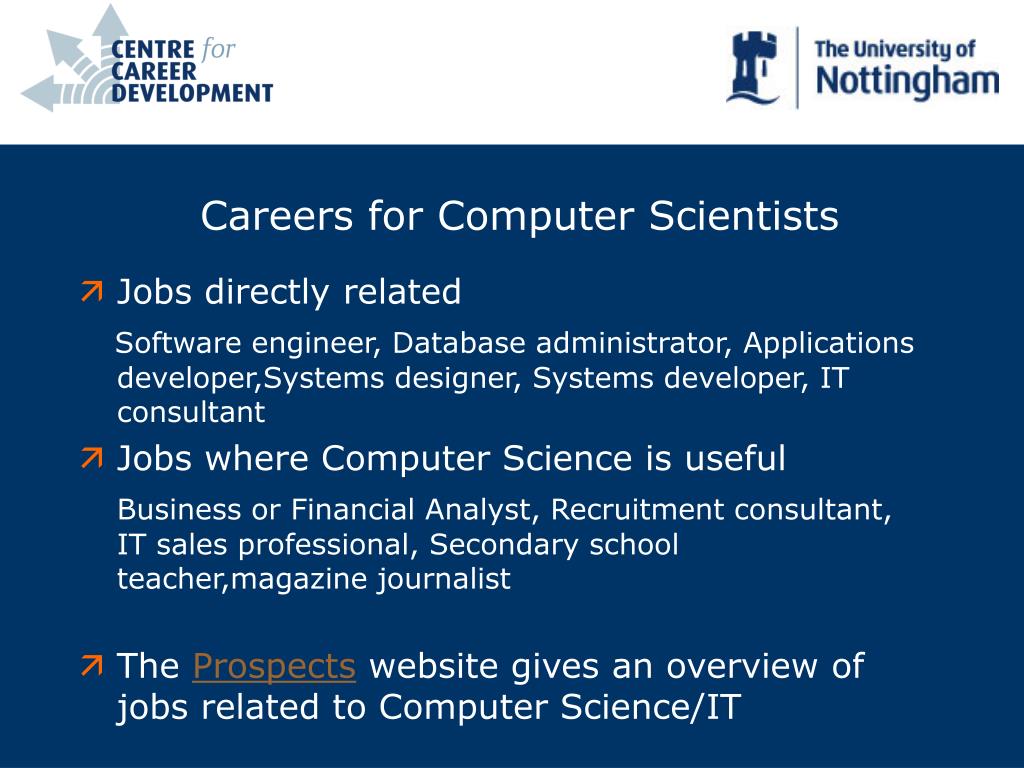 CENTRE for CAREER DEVELOPMENT

The University of Nottingham

Careers for Computer Scientists

Jobs directly related

Software engineer, Database administrator, Applications developer,Systems designer, Systems developer, IT consultant

Jobs where Computer Science is useful

Business or Financial Analyst, Recruitment consultant, IT sales professional, Secondary school teacher,magazine journalist

The Prospects website gives an overview of jobs related to Computer Science/IT